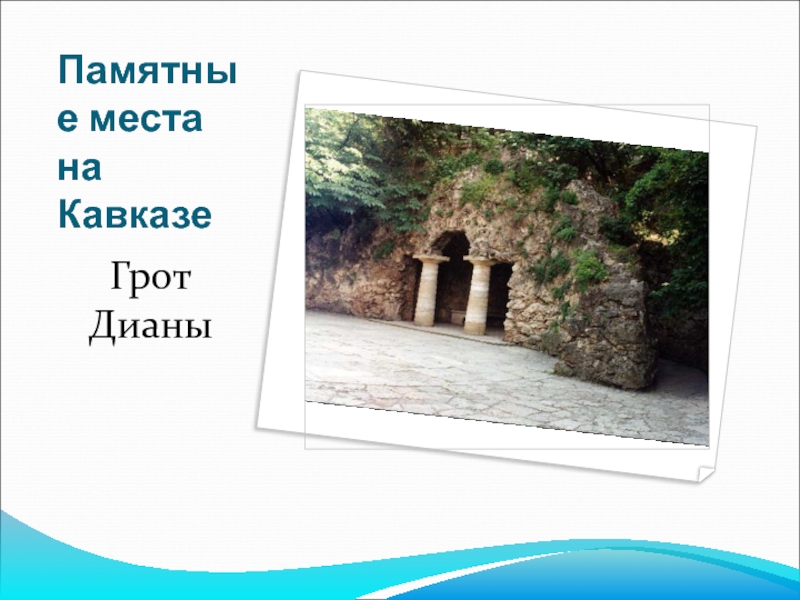 Памятные места на Кавказе

Грот Дианы